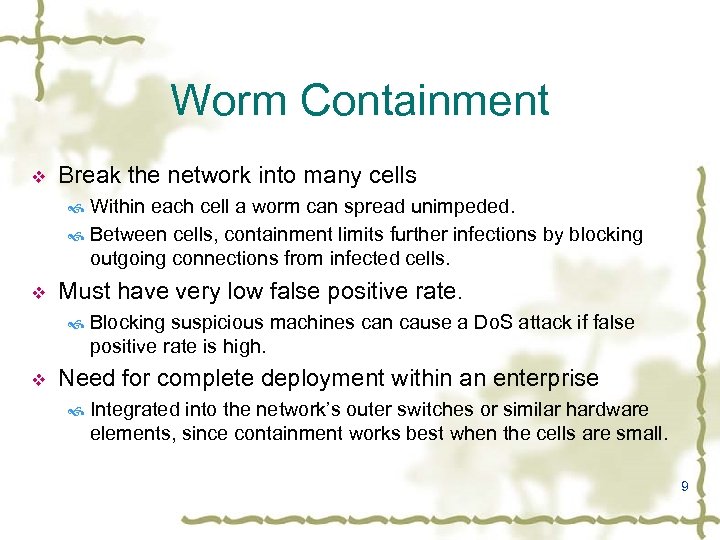 Worm Containment

Break the network into many cells

Within each cell a worm can spread unimpeded.

Between cells, containment limits further infections by blocking outgoing connections from infected cells.

Must have very low false positive rate.

Blocking suspicious machines can cause a DoS attack if false positive rate is high.

Need for complete deployment within an enterprise

Integrated into the network's outer switches or similar hardware elements, since containment works best when the cells are small.

9